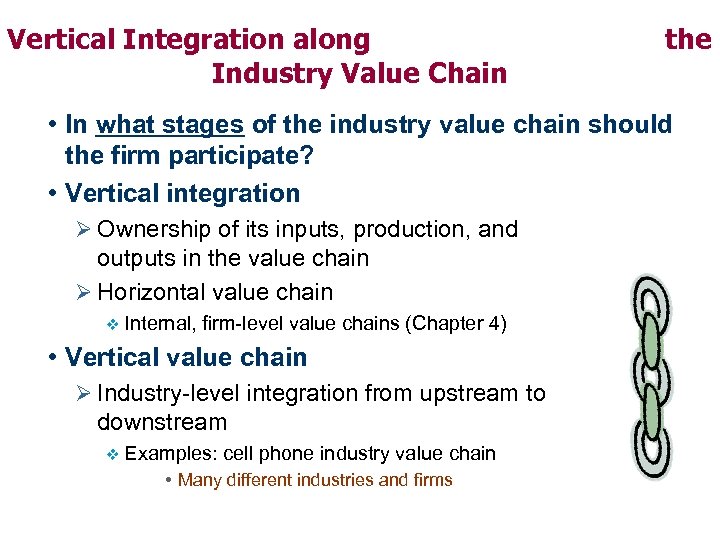 Vertical Integration along the Industry Value Chain

• In what stages of the industry value chain should the firm participate?

• Vertical integration

➢ Ownership of its inputs, production, and outputs in the value chain

➢ Horizontal value chain

❖ Internal, firm-level value chains (Chapter 4)

• Vertical value chain

➢ Industry-level integration from upstream to downstream

❖ Examples: cell phone industry value chain

• Many different industries and firms